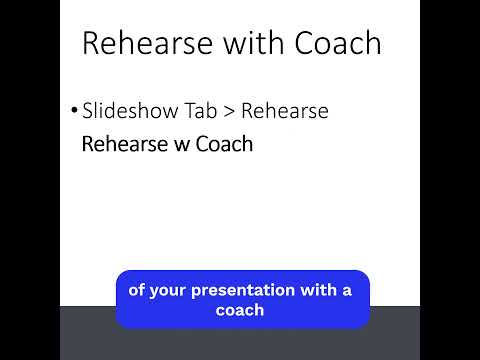 Rehearse with Coach

• Slideshow Tab > Rehearse
Rehearse w Coach

of your presentation with a coach